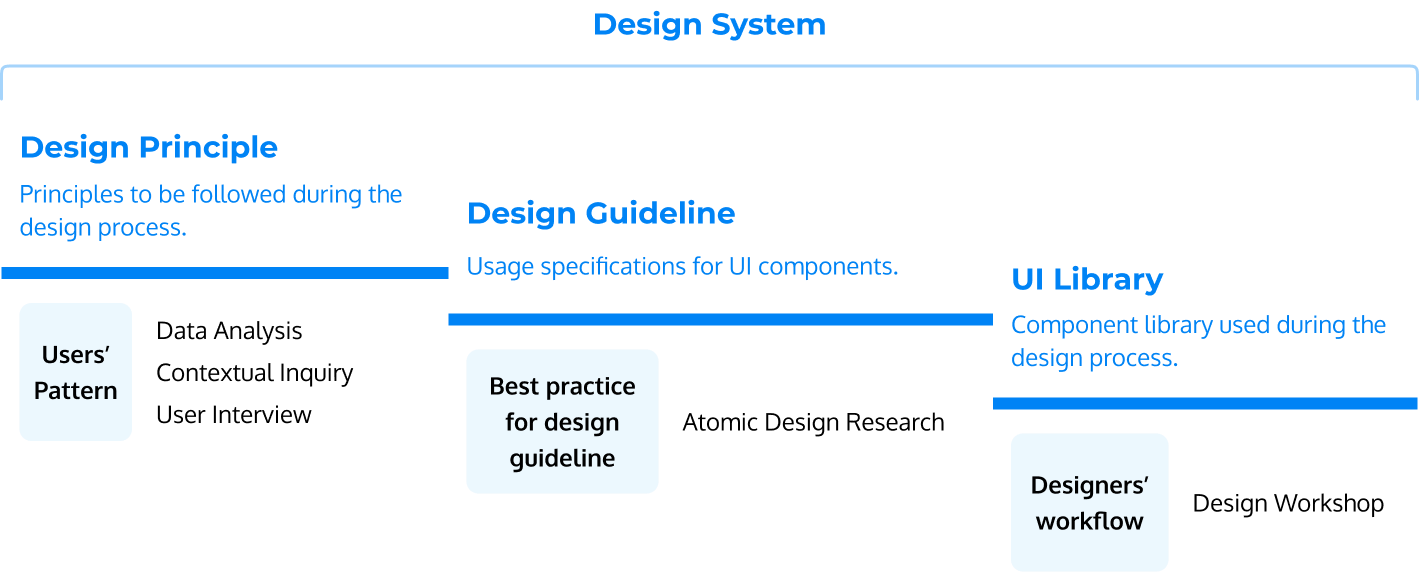 Design System

Design Principle

Principles to be followed during the design process.

Users' Pattern

Data Analysis
Contextual Inquiry
User Interview

Design Guideline

Usage specifications for UI components.

Best practice for design guideline

Atomic Design Research

UI Library

Component library used during the design process.

Designers' workflow

Design Workshop